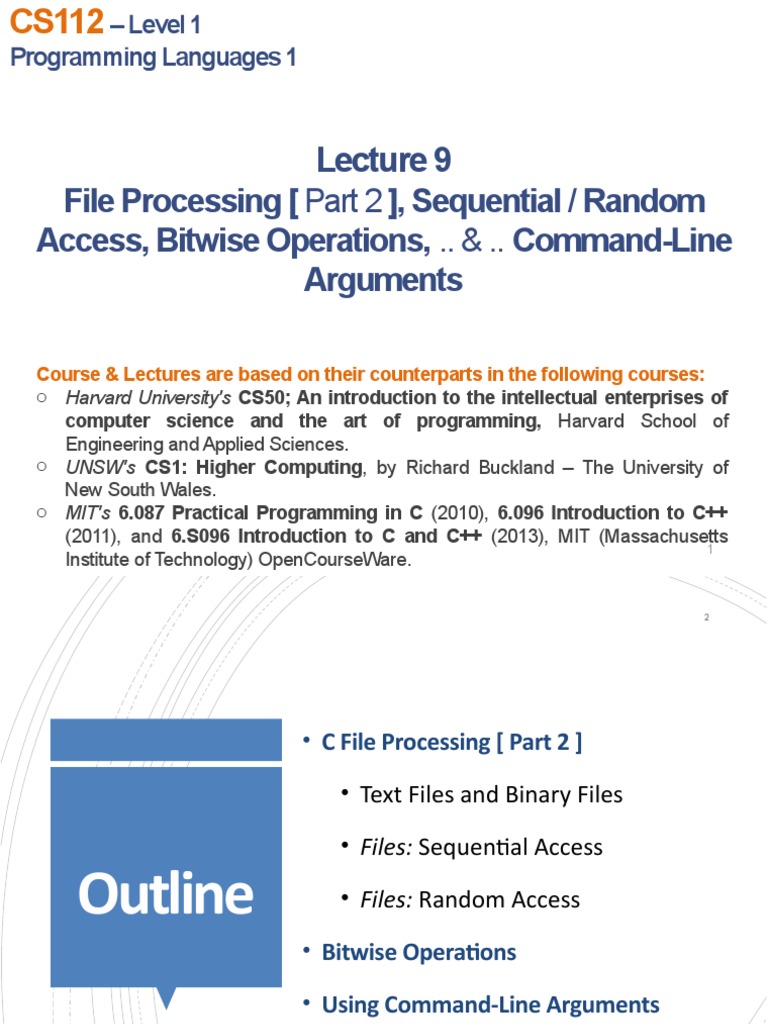 CS112 – Level 1
Programming Languages 1

Lecture 9
File Processing [ Part 2 ], Sequential / Random Access, Bitwise Operations, .. & .. Command-Line Arguments

Course & Lectures are based on their counterparts in the following courses:
○ Harvard University's CS50; An introduction to the intellectual enterprises of computer science and the art of programming, Harvard School of Engineering and Applied Sciences.
○ UNSW's CS1: Higher Computing, by Richard Buckland – The University of New South Wales.
○ MIT's 6.087 Practical Programming in C (2010), 6.096 Introduction to C++ (2011), and 6.S096 Introduction to C and C++ (2013), MIT (Massachusetts Institute of Technology) OpenCourseWare.

1

2

Outline

• C File Processing [ Part 2 ]
• Text Files and Binary Files
• Files: Sequential Access
• Files: Random Access
• Bitwise Operations
• Using Command-Line Arguments